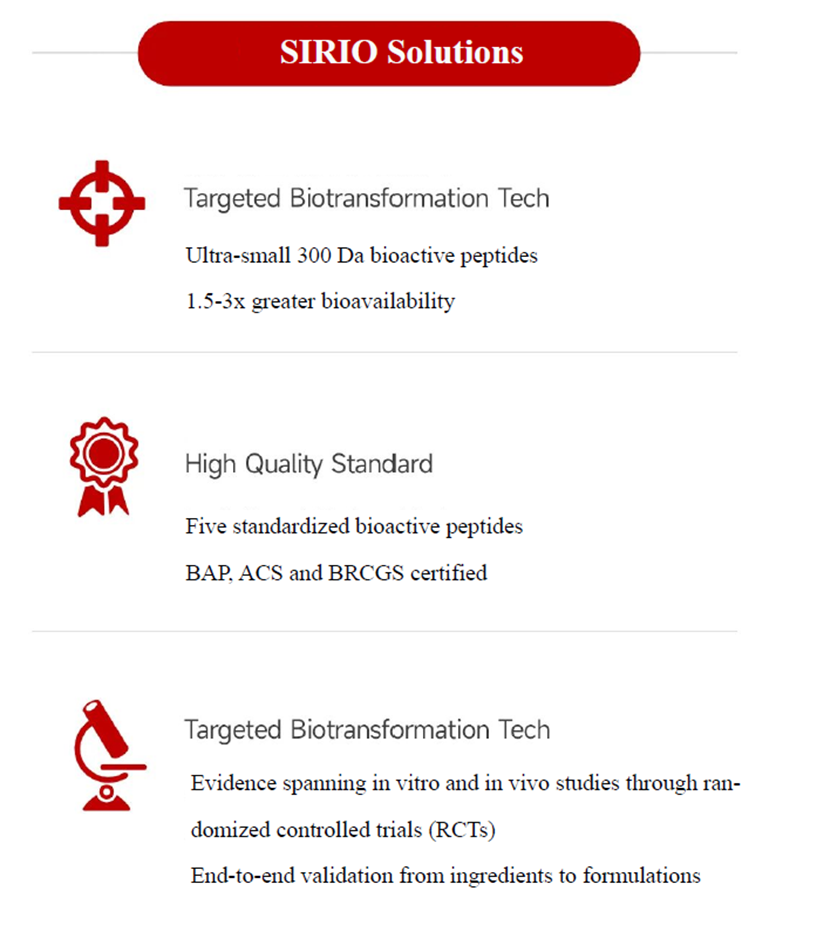 SIRIO Solutions

Targeted Biotransformation Tech

Ultra-small 300 Da bioactive peptides

1.5-3x greater bioavailability

High Quality Standard

Five standardized bioactive peptides

BAP, ACS and BRCGS certified

Targeted Biotransformation Tech

Evidence spanning in vitro and in vivo studies through randomized controlled trials (RCTs)

End-to-end validation from ingredients to formulations